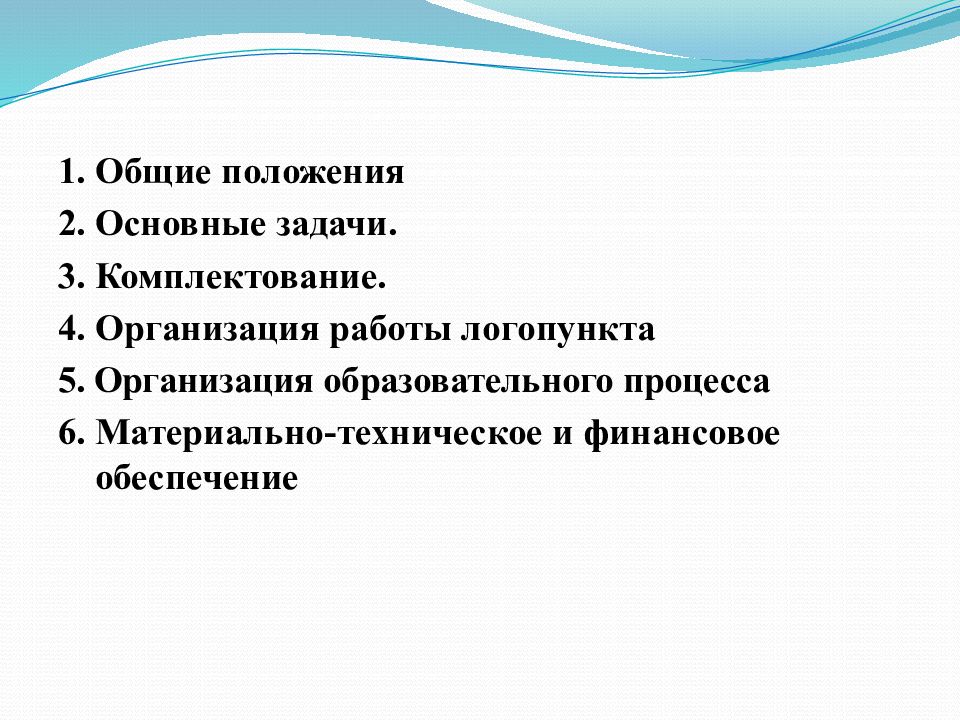 1. Общие положения
2. Основные задачи.
3. Комплектование.
4. Организация работы логопункта
5. Организация образовательного процесса
6. Материально-техническое и финансовое обеспечение